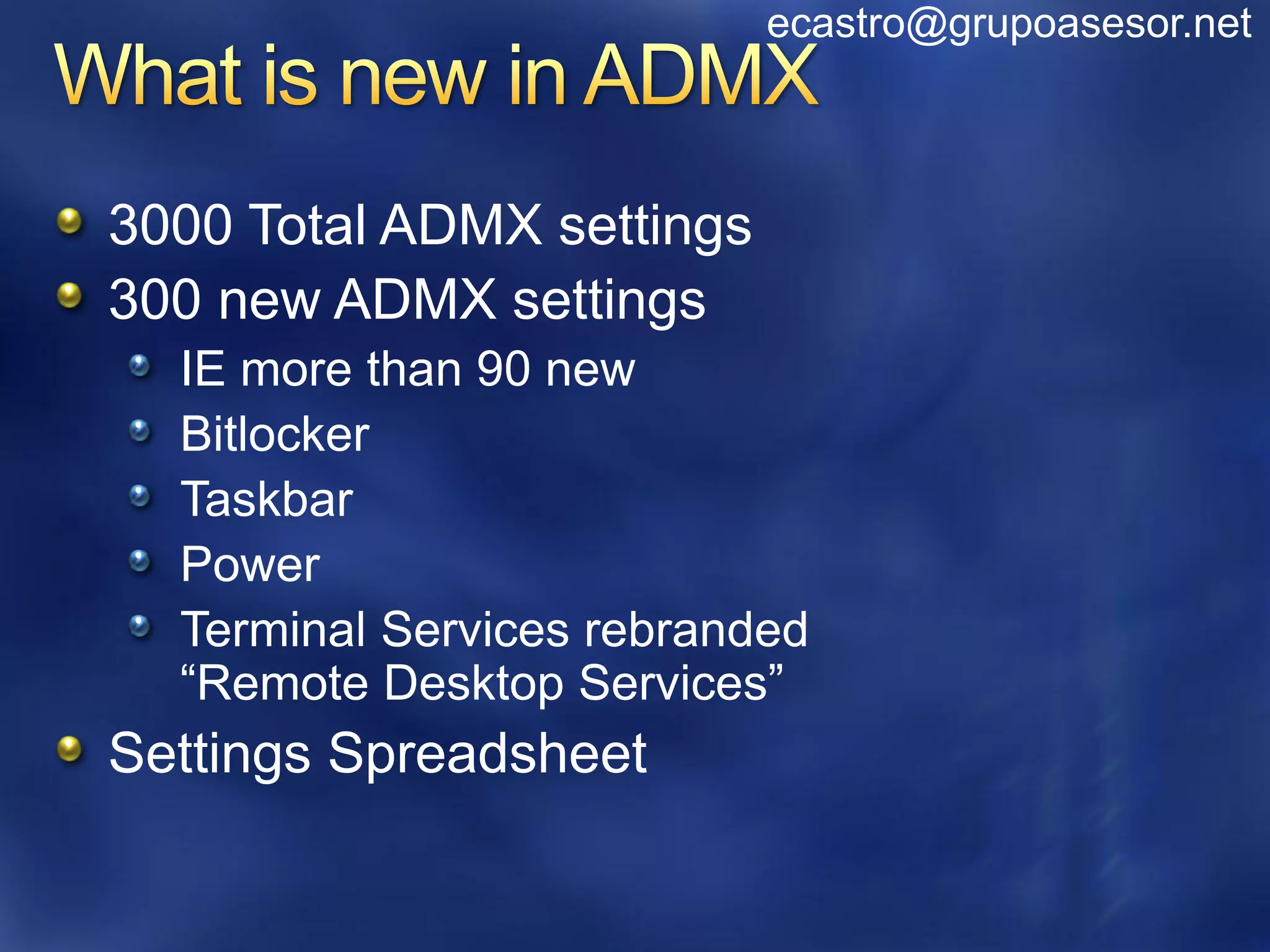 ecastro@grupoasesor.net

What is new in ADMX

3000 Total ADMX settings

300 new ADMX settings

IE more than 90 new

Bitlocker

Taskbar

Power

Terminal Services rebranded “Remote Desktop Services”

Settings Spreadsheet